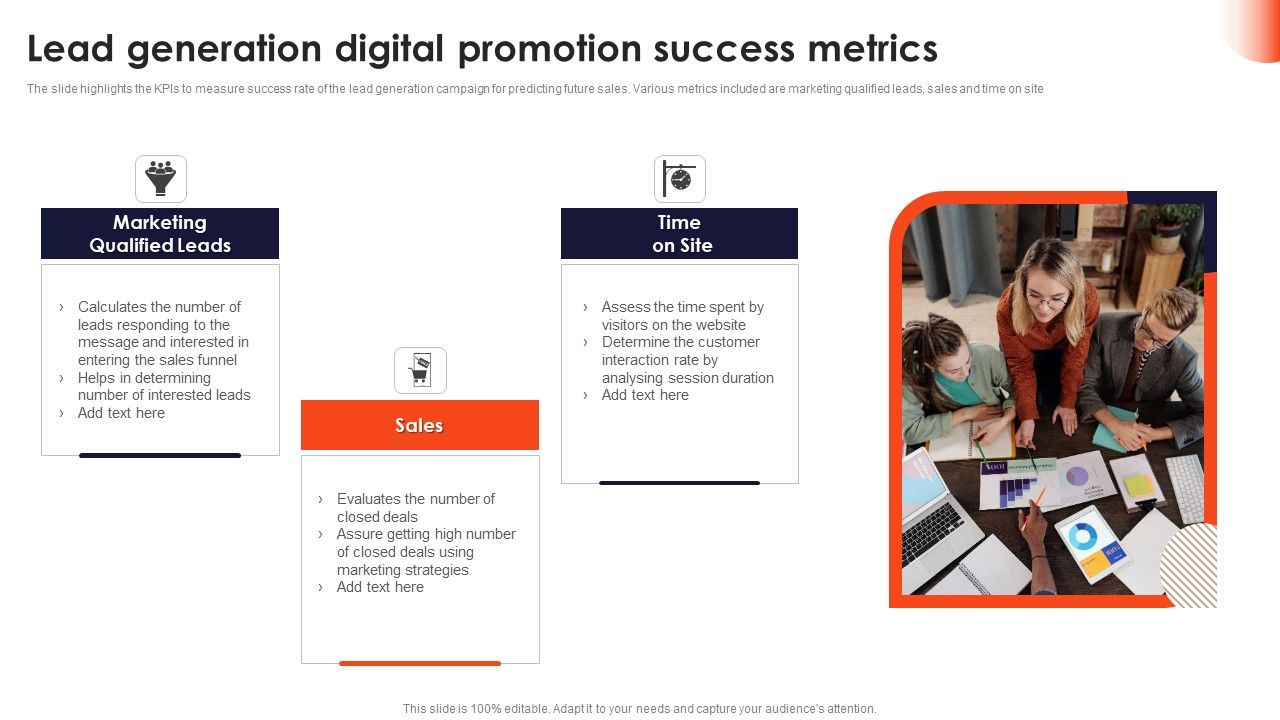 Lead generation digital promotion success metrics

The slide highlights the KPIs to measure success rate of the lead generation campaign for predicting future sales. Various metrics included are marketing qualified leads, sales and time on site

Marketing Qualified Leads

› Calculates the number of leads responding to the message and interested in entering the sales funnel
› Helps in determining number of interested leads
› Add text here

Sales

› Evaluates the number of closed deals
› Assure getting high number of closed deals using marketing strategies
› Add text here

Time on Site

› Assess the time spent by visitors on the website
› Determine the customer interaction rate by analysing session duration
› Add text here

This slide is 100% editable. Adapt it to your needs and capture your audience's attention.